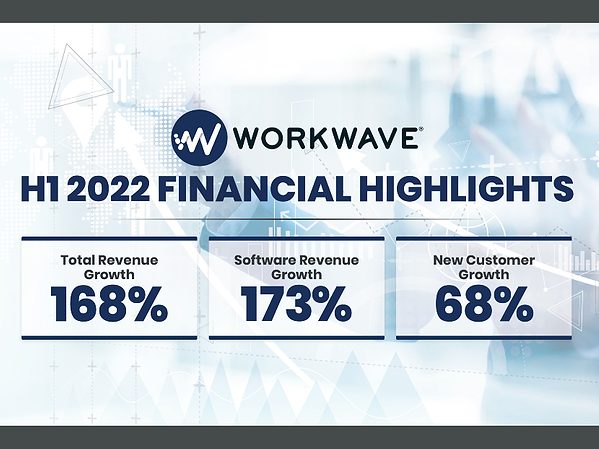 WORKWAVE®

H1 2022 FINANCIAL HIGHLIGHTS

Total Revenue Growth
168%

Software Revenue Growth
173%

New Customer Growth
68%